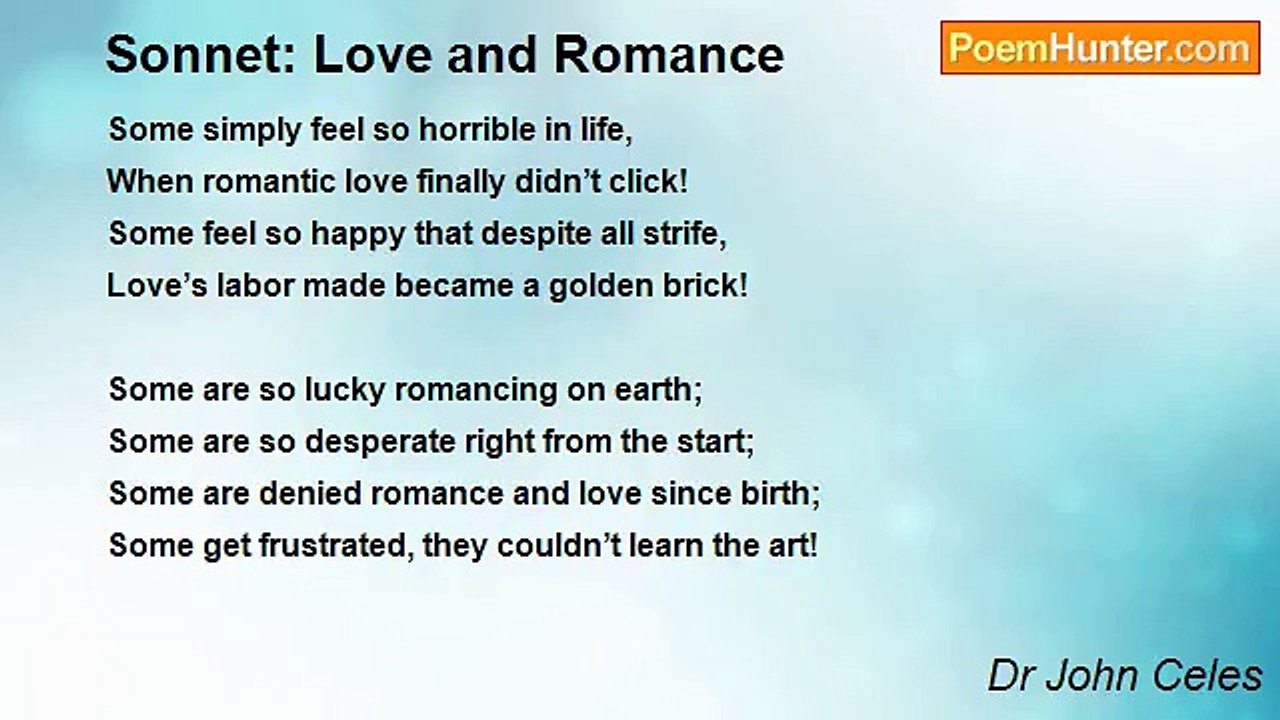 Sonnet: Love and Romance

PoemHunter.com

Some simply feel so horrible in life,
When romantic love finally didn’t click!
Some feel so happy that despite all strife,
Love’s labor made became a golden brick!

Some are so lucky romancing on earth;
Some are so desperate right from the start;
Some are denied romance and love since birth;
Some get frustrated, they couldn’t learn the art!

Dr John Celes